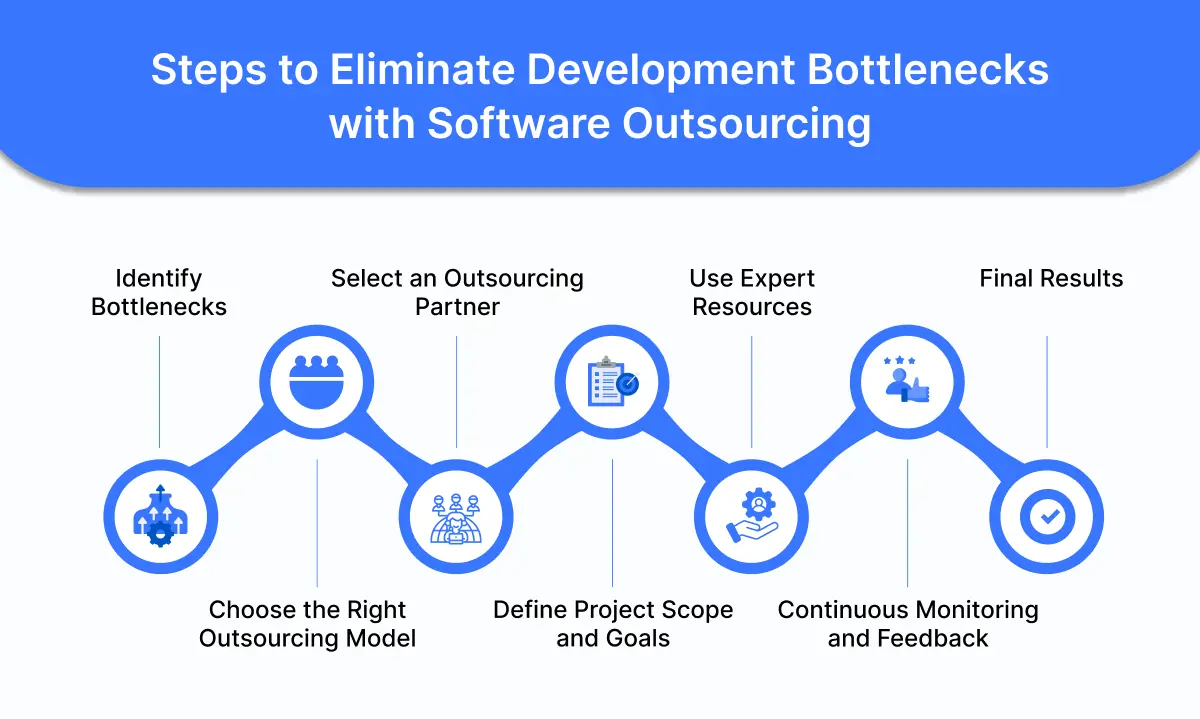 Steps to Eliminate Development Bottlenecks with Software Outsourcing

Identify Bottlenecks

Choose the Right Outsourcing Model

Select an Outsourcing Partner

Define Project Scope and Goals

Use Expert Resources

Continuous Monitoring and Feedback

Final Results